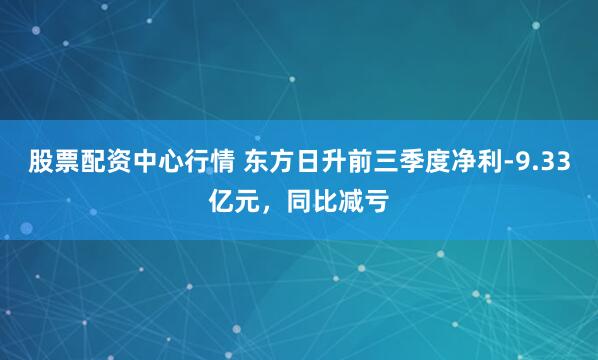 股票配资中心行情 东方日升前三季度净利-9.33亿元，同比减亏